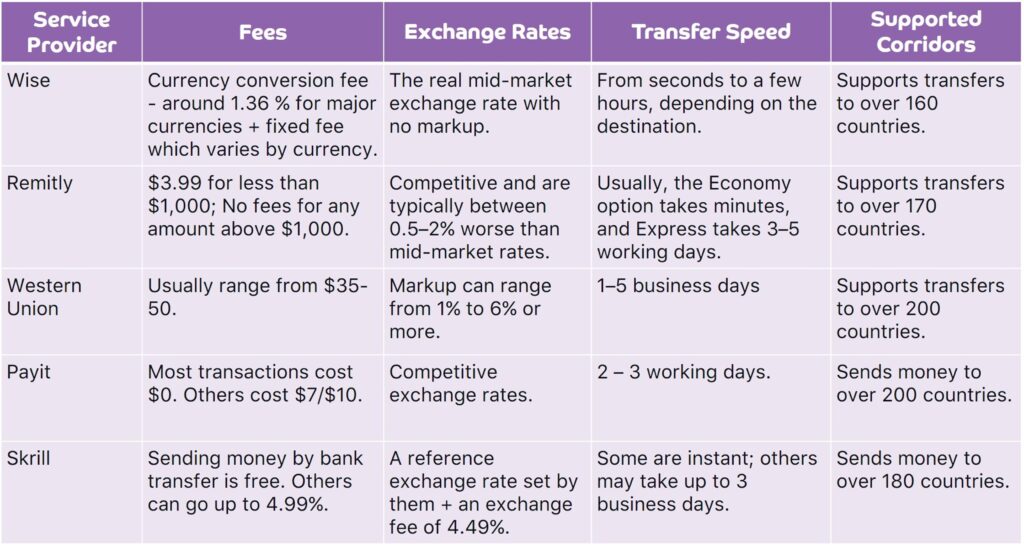 | Service Provider | Fees | Exchange Rates | Transfer Speed | Supported Corridors |
|---|---|---|---|---|
| Wise | Currency conversion fee - around 1.36 % for major currencies + fixed fee which varies by currency. | The real mid-market exchange rate with no markup. | From seconds to a few hours, depending on the destination. | Supports transfers to over 160 countries. |
| Remitly | \$3.99 for less than \$1,000; No fees for any amount above \$1,000. | Competitive and are typically between 0.5–2% worse than mid-market rates. | Usually, the Economy option takes minutes, and Express takes 3–5 working days. | Supports transfers to over 170 countries. |
| Western Union | Usually range from \$35-50. | Markup can range from 1% to 6% or more. | 1–5 business days | Supports transfers to over 200 countries. |
| Payit | Most transactions cost \$0. Others cost \$7/\$10. | Competitive exchange rates. | 2 – 3 working days. | Sends money to over 200 countries. |
| Skrill | Sending money by bank transfer is free. Others can go up to 4.99%. | A reference exchange rate set by them + an exchange fee of 4.49%. | Some are instant; others may take up to 3 business days. | Sends money to over 180 countries. |